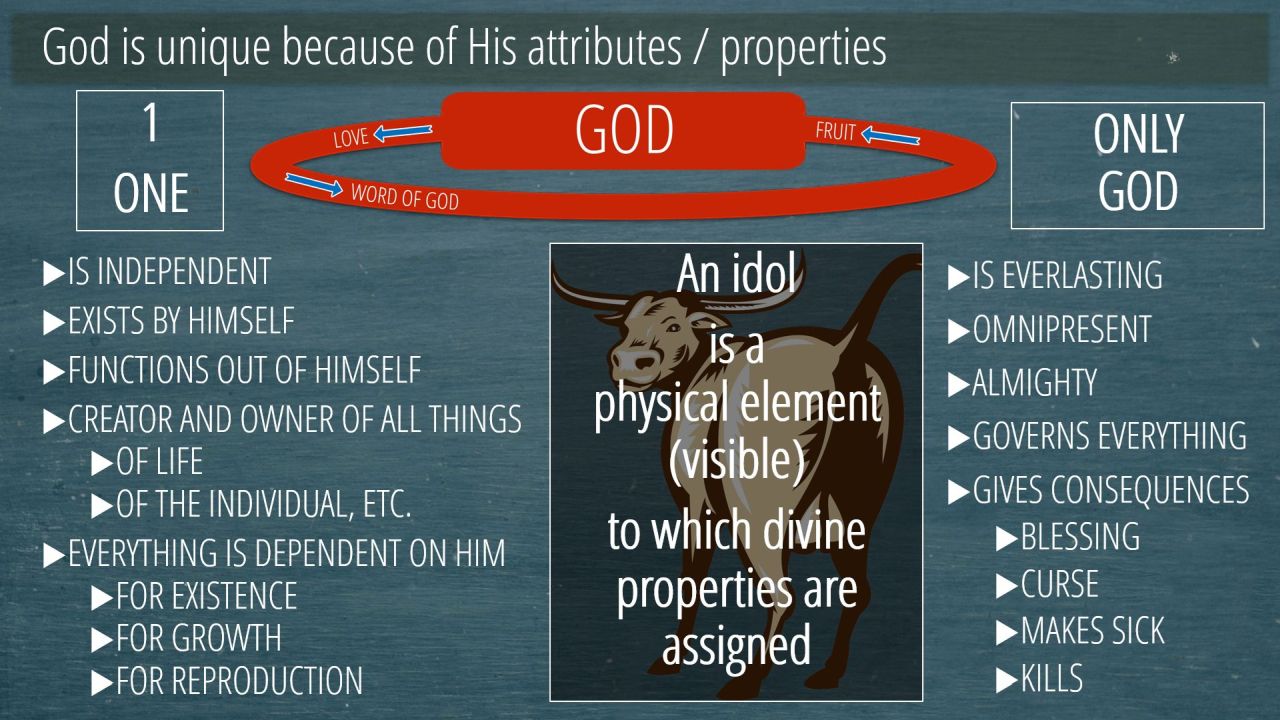 God is unique because of His attributes / properties

1
ONE

LOVE
GOD
FRUIT
WORD OF GOD

ONLY
GOD

▶IS INDEPENDENT
▶EXISTS BY HIMSELF
▶FUNCTIONS OUT OF HIMSELF
▶CREATOR AND OWNER OF ALL THINGS
▶OF LIFE
▶OF THE INDIVIDUAL, ETC.
▶EVERYTHING IS DEPENDENT ON HIM
▶FOR EXISTENCE
▶FOR GROWTH
▶FOR REPRODUCTION

An idol is a physical element (visible) to which divine properties are assigned

▶IS EVERLASTING
▶OMNIPRESENT
▶ALMIGHTY
▶GOVERNS EVERYTHING
▶GIVES CONSEQUENCES
▶BLESSING
▶CURSE
▶MAKES SICK
▶KILLS